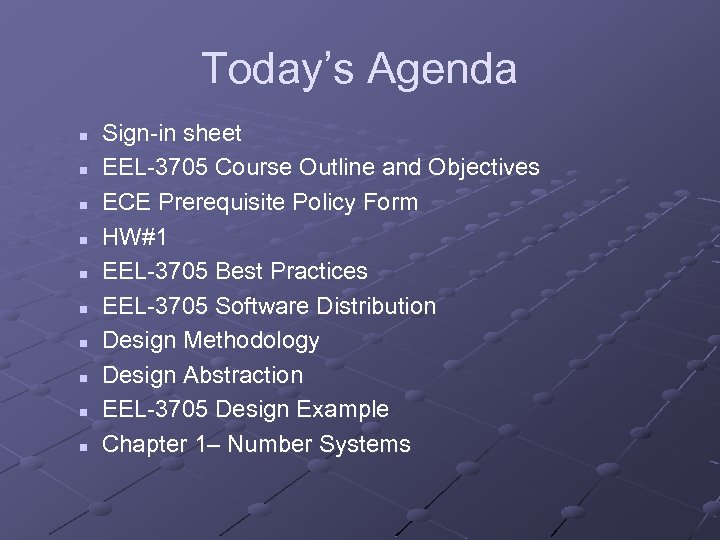 Today’s Agenda

- Sign-in sheet
- EEL-3705 Course Outline and Objectives
- ECE Prerequisite Policy Form
- HW#1
- EEL-3705 Best Practices
- EEL-3705 Software Distribution
- Design Methodology
- Design Abstraction
- EEL-3705 Design Example
- Chapter 1– Number Systems